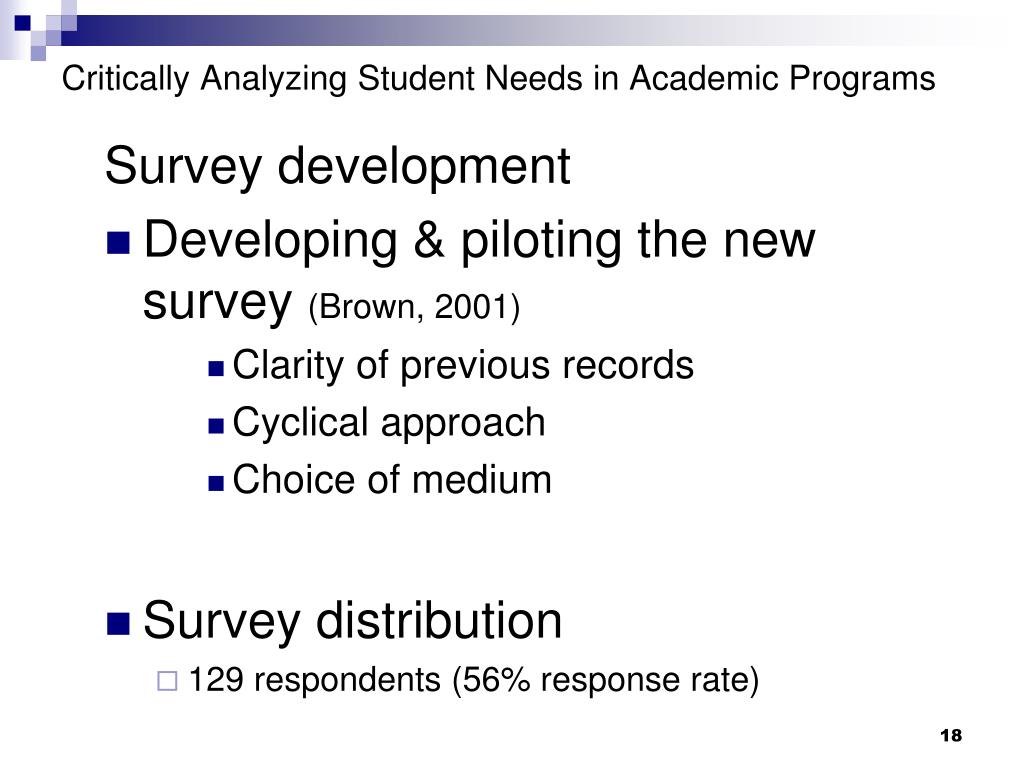 Critically Analyzing Student Needs in Academic Programs

Survey development

Developing & piloting the new survey (Brown, 2001)

Clarity of previous records

Cyclical approach

Choice of medium

Survey distribution

129 respondents (56% response rate)

18